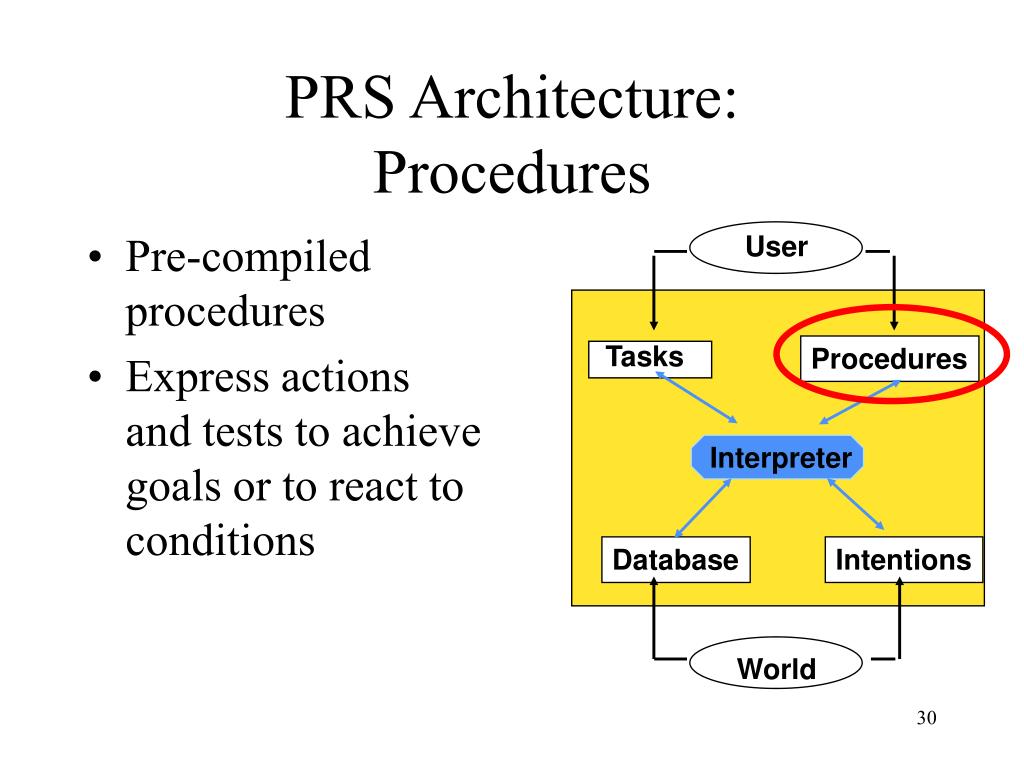 PRS Architecture: Procedures

• Pre-compiled procedures
• Express actions and tests to achieve goals or to react to conditions

User
Tasks
Procedures
Interpreter
Database
Intentions
World

30